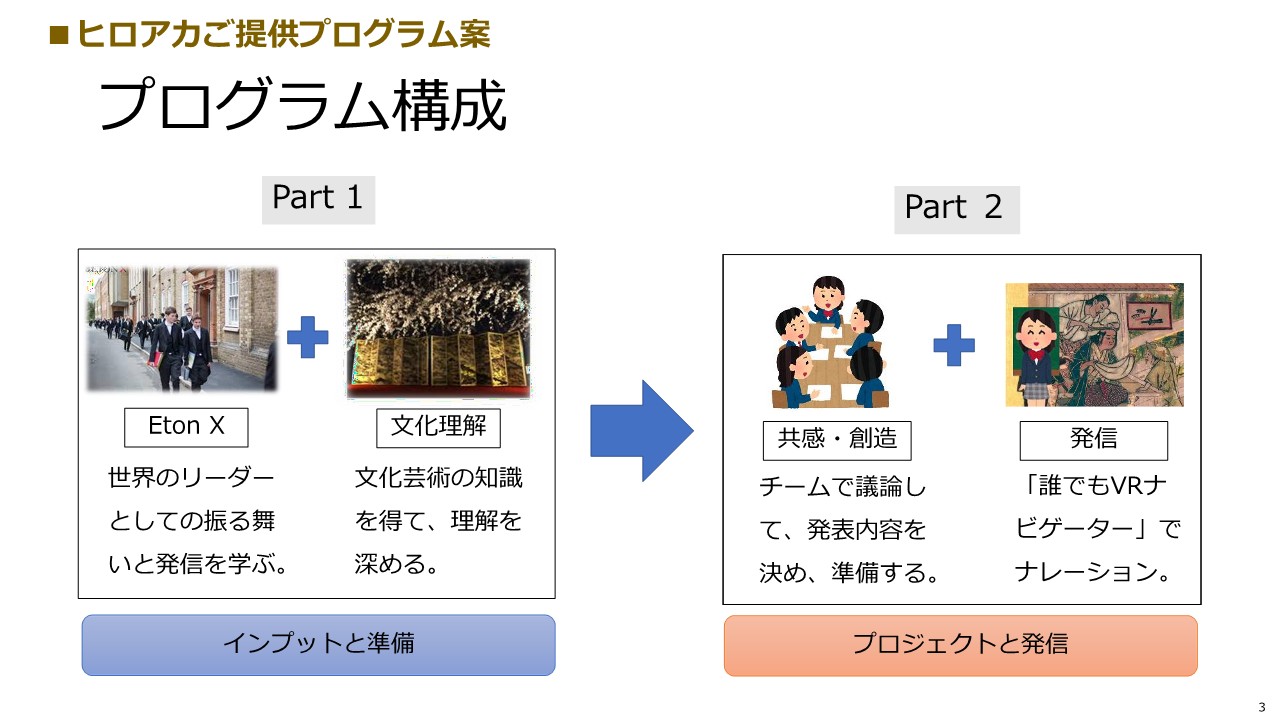 ■ヒロアカご提供プログラム案

プログラム構成

Part 1

Eton X

世界のリーダーとしての振る舞いと発信を学ぶ。

文化理解

文化芸術の知識を得て、理解を深める。

インプットと準備

Part 2

共感・創造

チームで議論して、発表内容を決め、準備する。

発信

「誰でもVRナビゲーター」でナレーション。

プロジェクトと発信

3